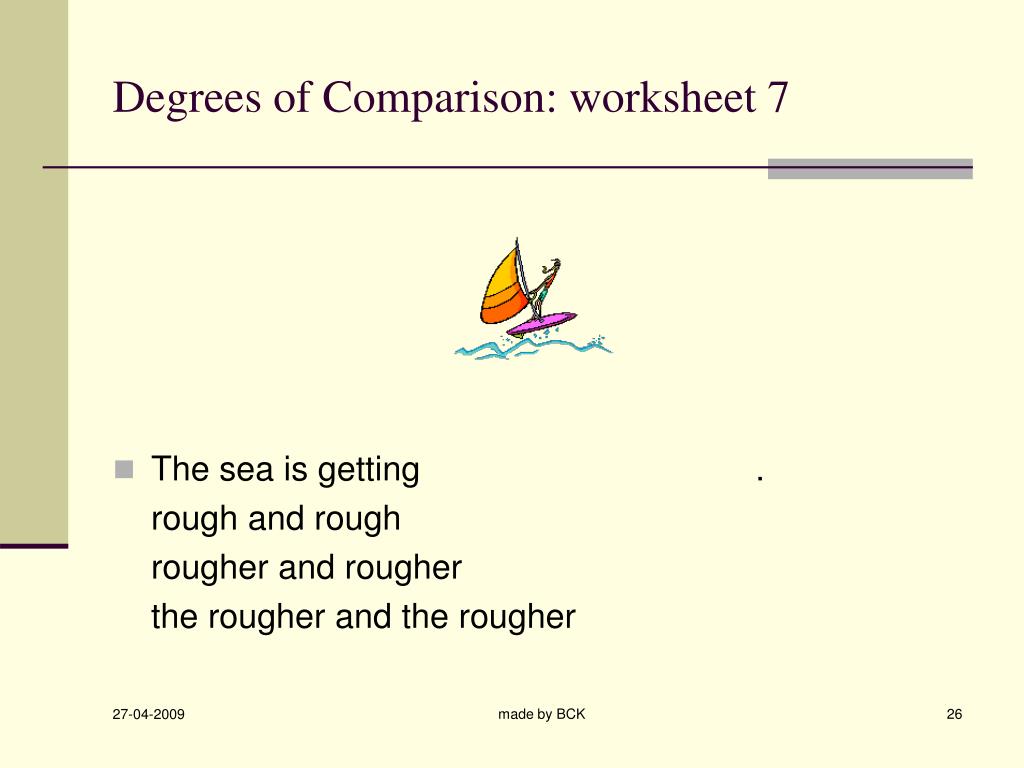 Degrees of Comparison: worksheet 7

The sea is getting .
rough and rough
rougher and rougher
the rougher and the rougher

27-04-2009
made by BCK
26